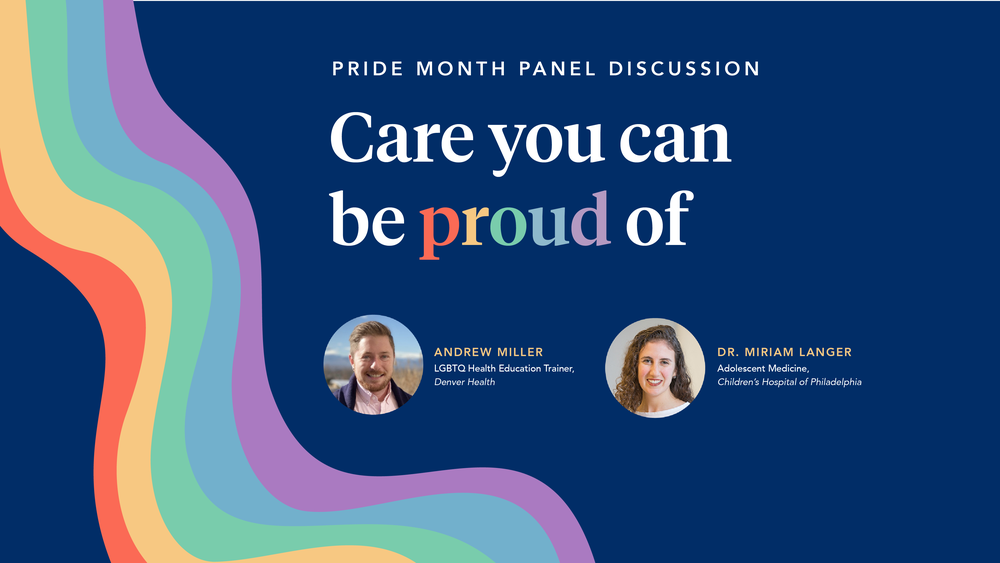 PRIDE MONTH PANEL DISCUSSION

Care you can be proud of

ANDREW MILLER
LGBTQ Health Education Trainer, Denver Health

DR. MIRIAM LANGER
Adolescent Medicine, Children's Hospital of Philadelphia